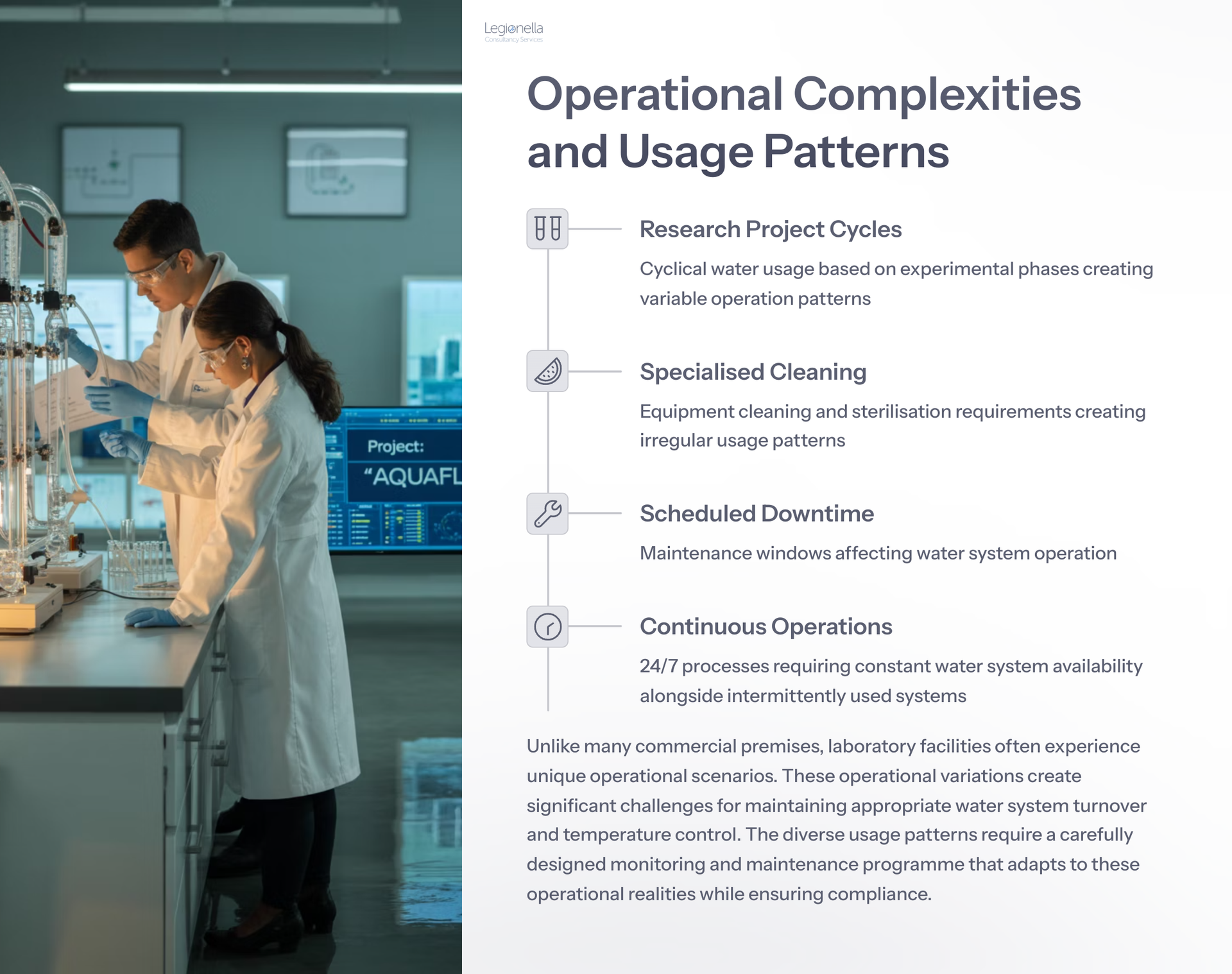 Project:
“AQUAFL

Legionella
Consultancy Services

Operational Complexities and Usage Patterns

Research Project Cycles

Cyclical water usage based on experimental phases creating variable operation patterns

Specialised Cleaning

Equipment cleaning and sterilisation requirements creating irregular usage patterns

Scheduled Downtime

Maintenance windows affecting water system operation

Continuous Operations

24/7 processes requiring constant water system availability alongside intermittently used systems

Unlike many commercial premises, laboratory facilities often experience unique operational scenarios. These operational variations create significant challenges for maintaining appropriate water system turnover and temperature control. The diverse usage patterns require a carefully designed monitoring and maintenance programme that adapts to these operational realities while ensuring compliance.